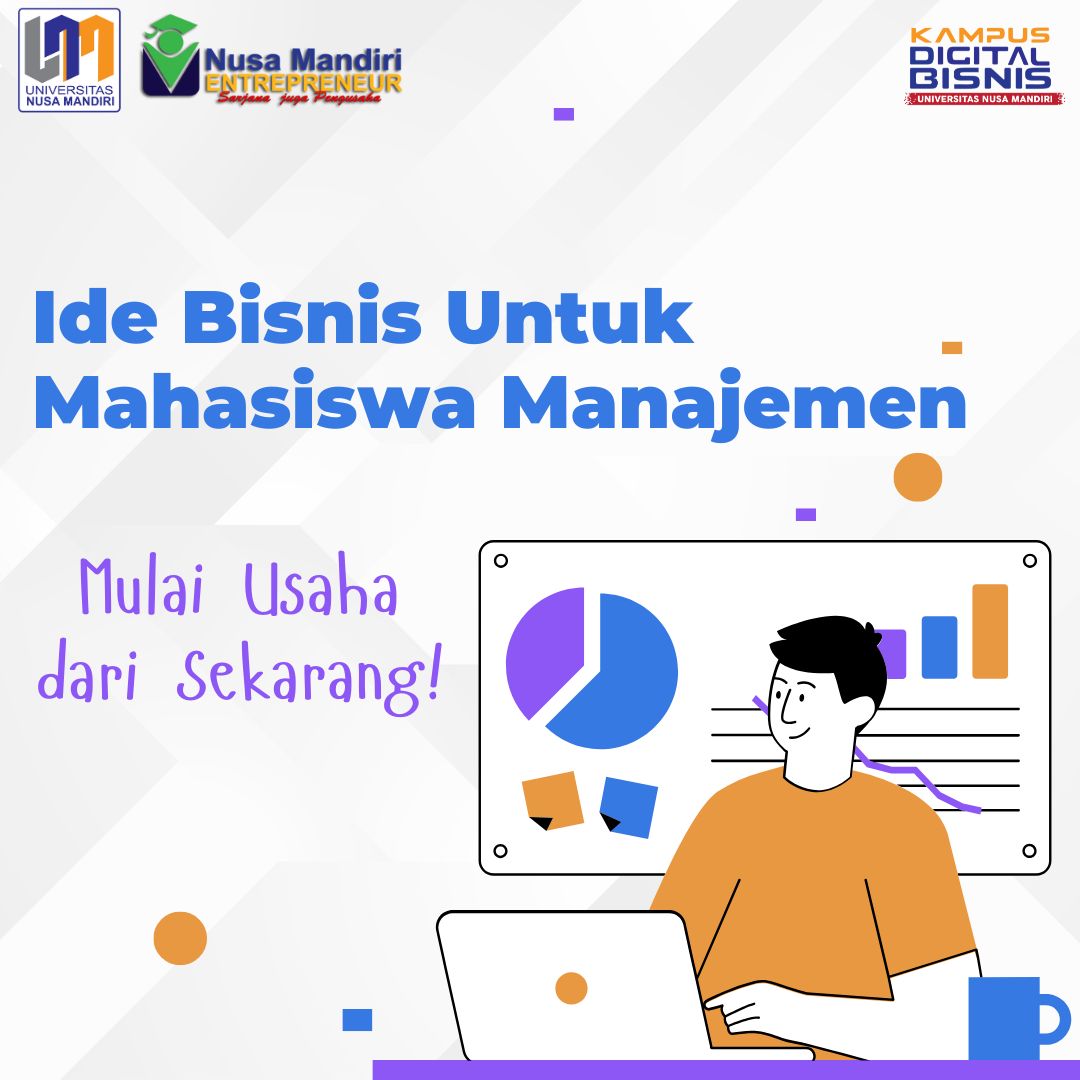 UNIVERSITAS NUSA MANDIRI

Nusa Mandiri ENTREPRENEUR
Sarjana juga Pengusaha

KAMPUS DIGITAL BISNIS
UNIVERSITAS NUSA MANDIRI

Ide Bisnis Untuk Mahasiswa Manajemen

Mulai Usaha dari Sekarang!